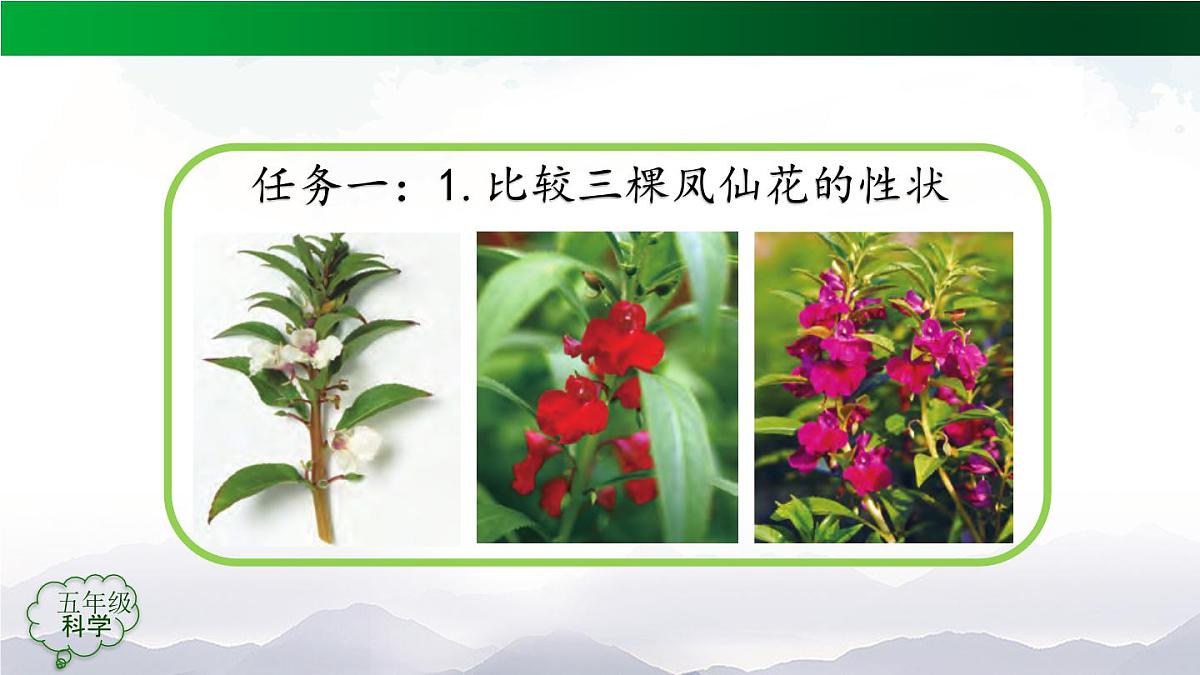 任务一：1. 比较三棵凤仙花的性状

五年级
科学